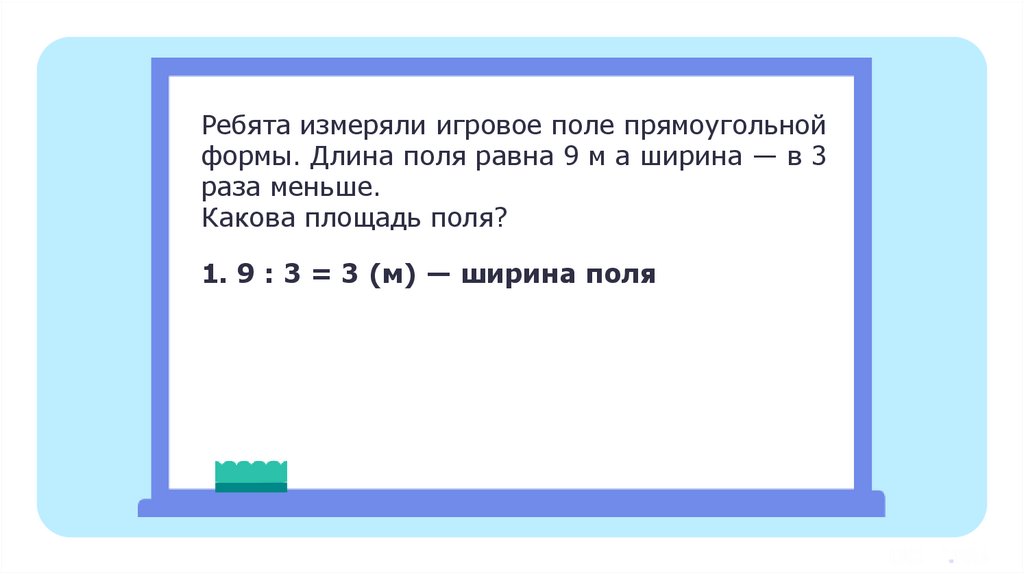 Ребята измеряли игровое поле прямоугольной формы. Длина поля равна 9 м а ширина — в 3 раза меньше.
Какова площадь поля?

1. 9 : 3 = 3 (м) — ширина поля